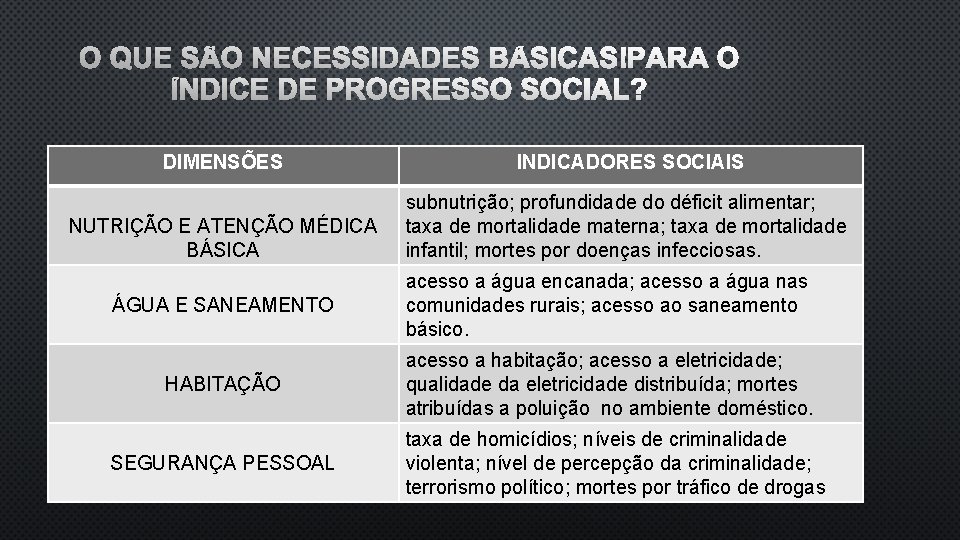 O QUE SÃO NECESSIDADES BÁSICASIPARA O ÍNDICE DE PROGRESSO SOCIAL?

| DIMENSÕES | INDICADORES SOCIAIS |
|---|---|
| NUTRIÇÃO E ATENÇÃO MÉDICA BÁSICA | subnutrição; profundidade do déficit alimentar; taxa de mortalidade materna; taxa de mortalidade infantil; mortes por doenças infecciosas. |
| ÁGUA E SANEAMENTO | acesso a água encanada; acesso a água nas comunidades rurais; acesso ao saneamento básico. |
| HABITAÇÃO | acesso a habitação; acesso a eletricidade; qualidade da eletricidade distribuída; mortes atribuídas a poluição no ambiente doméstico. |
| SEGURANÇA PESSOAL | taxa de homicídios; níveis de criminalidade violenta; nível de percepção da criminalidade; terrorismo político; mortes por tráfico de drogas |